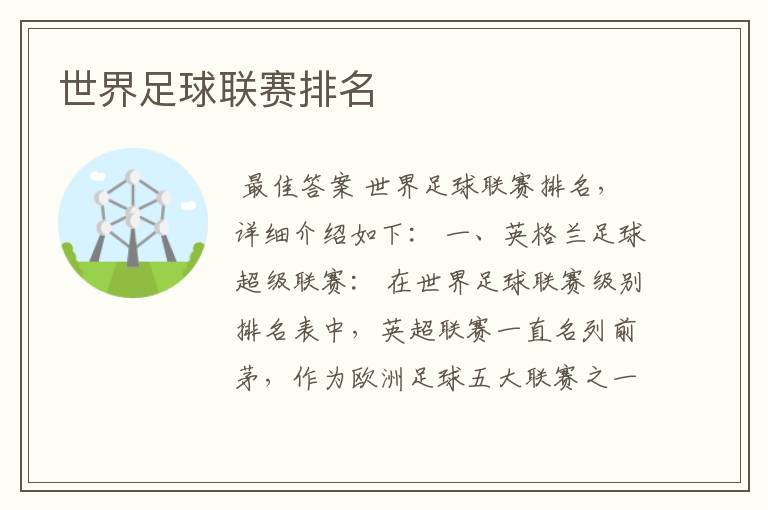 世界足球联赛排名

最佳答案 世界足球联赛排名，详细介绍如下： 一、英格兰足球超级联赛： 在世界足球联赛级别排名表中，英超联赛一直名列前茅，作为欧洲足球五大联赛之一